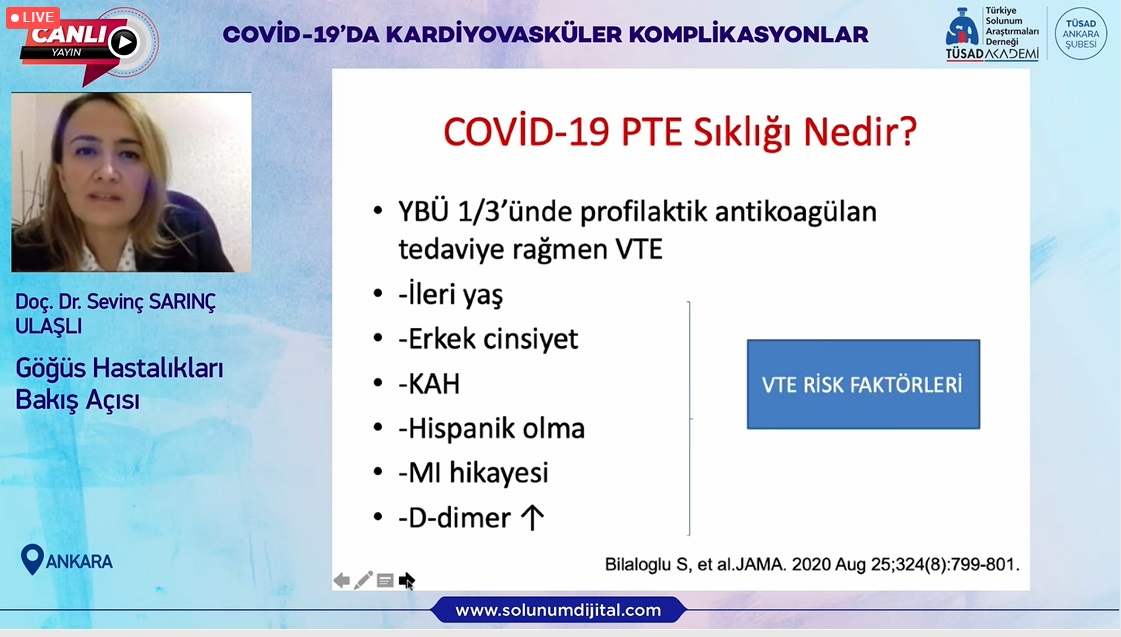 LIVE
CANLI YAYIN

COVİD-19'DA KARDİYOVASKÜLER KOMPLİKASYONLAR

Türkiye Solunum Araştırmaları Derneği
TÜSAD AKADEMİ
TÜSAD ANKARA ŞUBESİ

Doç. Dr. Sevinç SARINÇ ULAŞLI

Göğüs Hastalıkları Bakış Açısı

ANKARA

COVİD-19 PTE Sıklığı Nedir?

• YBÜ 1/3'ünde profilaktik antikoagülan tedaviye rağmen VTE
• -İleri yaş
• -Erkek cinsiyet
• -KAH
• -Hispanik olma
• -MI hikayesi
• -D-dimer ↑

VTE RİSK FAKTÖRLERİ

Bilaloglu S, et al.JAMA. 2020 Aug 25;324(8):799-801.

www.solunumdijital.com